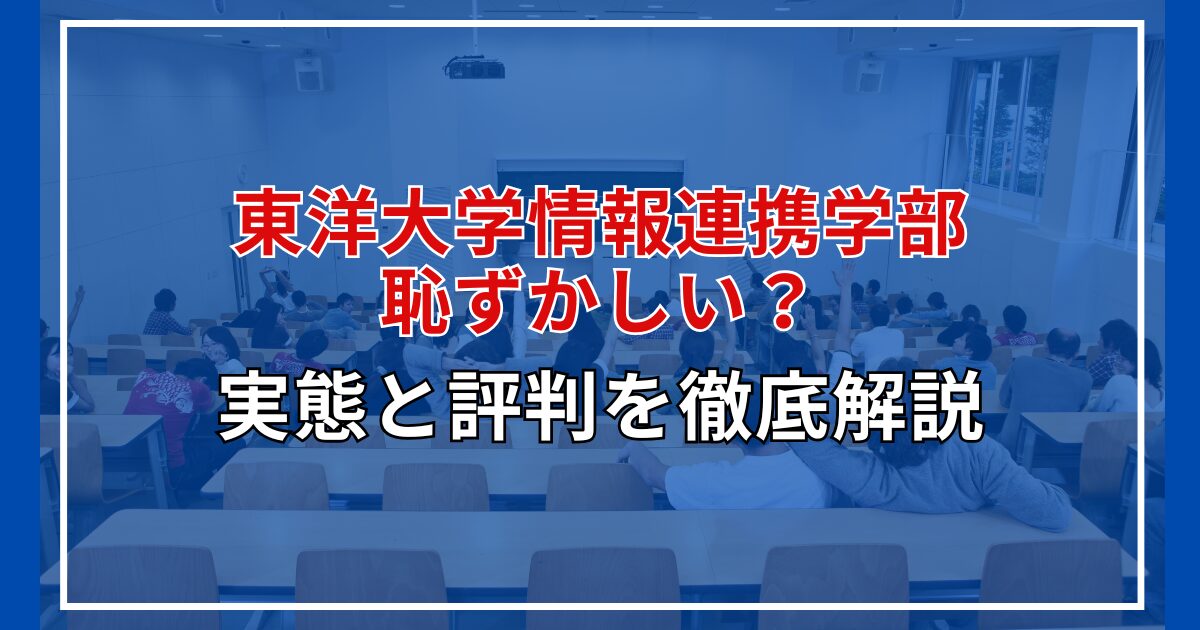 東洋大学情報連携学部
恥ずかしい？
実態と評判を徹底解説